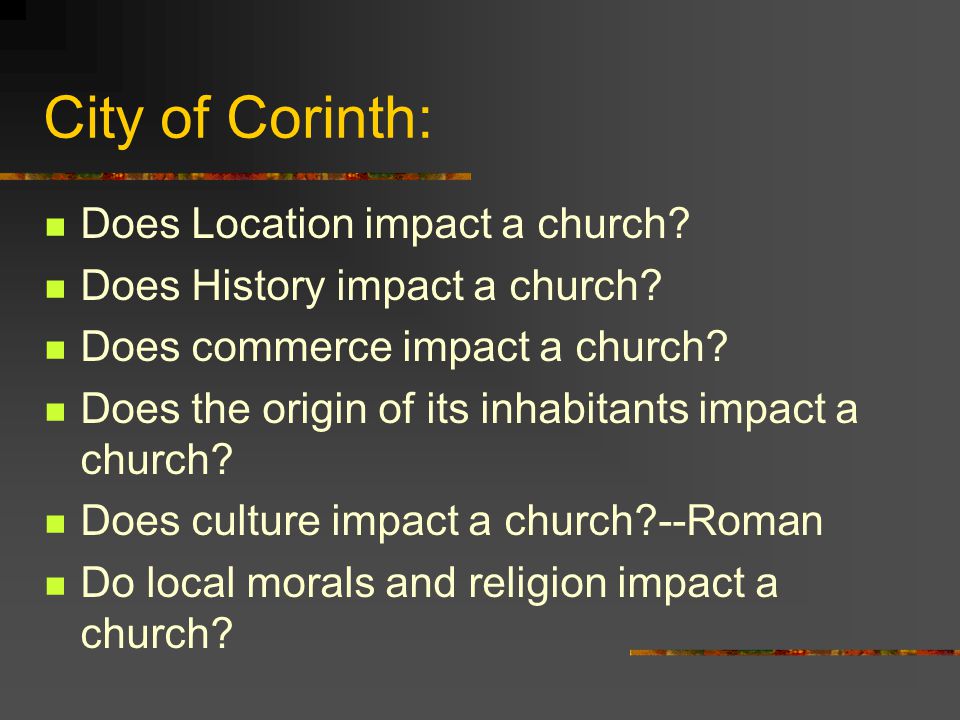 City of Corinth:

- Does Location impact a church?
- Does History impact a church?
- Does commerce impact a church?
- Does the origin of its inhabitants impact a church?
- Does culture impact a church?--Roman
- Do local morals and religion impact a church?